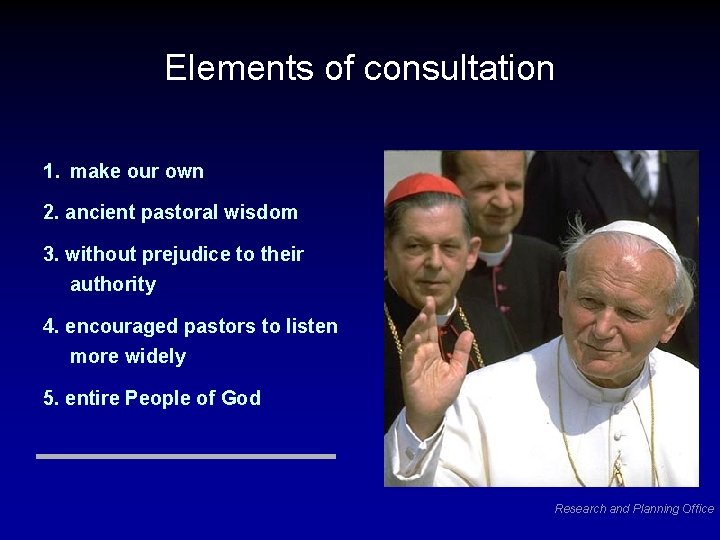 Elements of consultation

1. make our own

2. ancient pastoral wisdom

3. without prejudice to their authority

4. encouraged pastors to listen more widely

5. entire People of God

Research and Planning Office